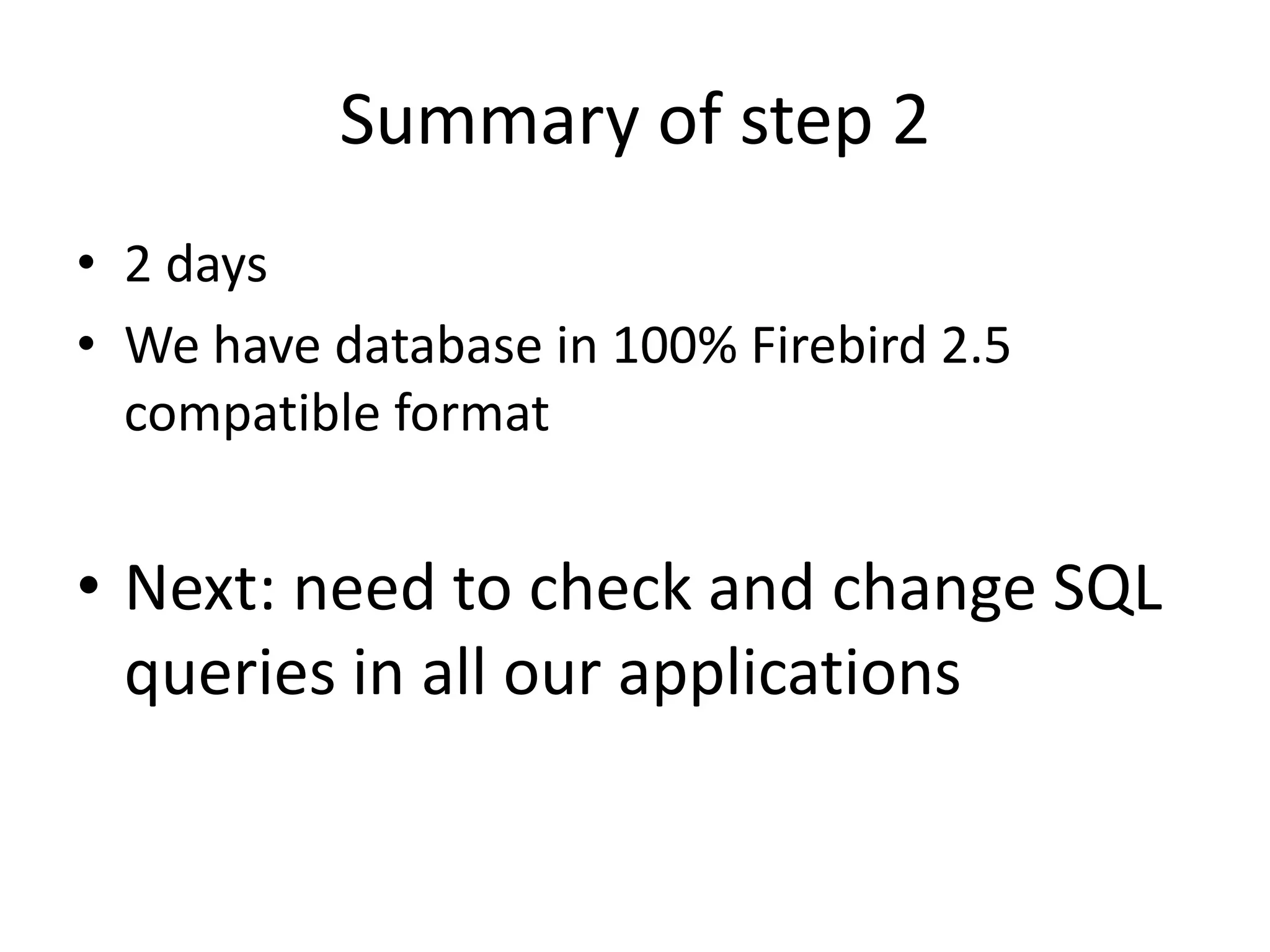 Summary of step 2

• 2 days
• We have database in 100% Firebird 2.5 compatible format

• Next: need to check and change SQL queries in all our applications